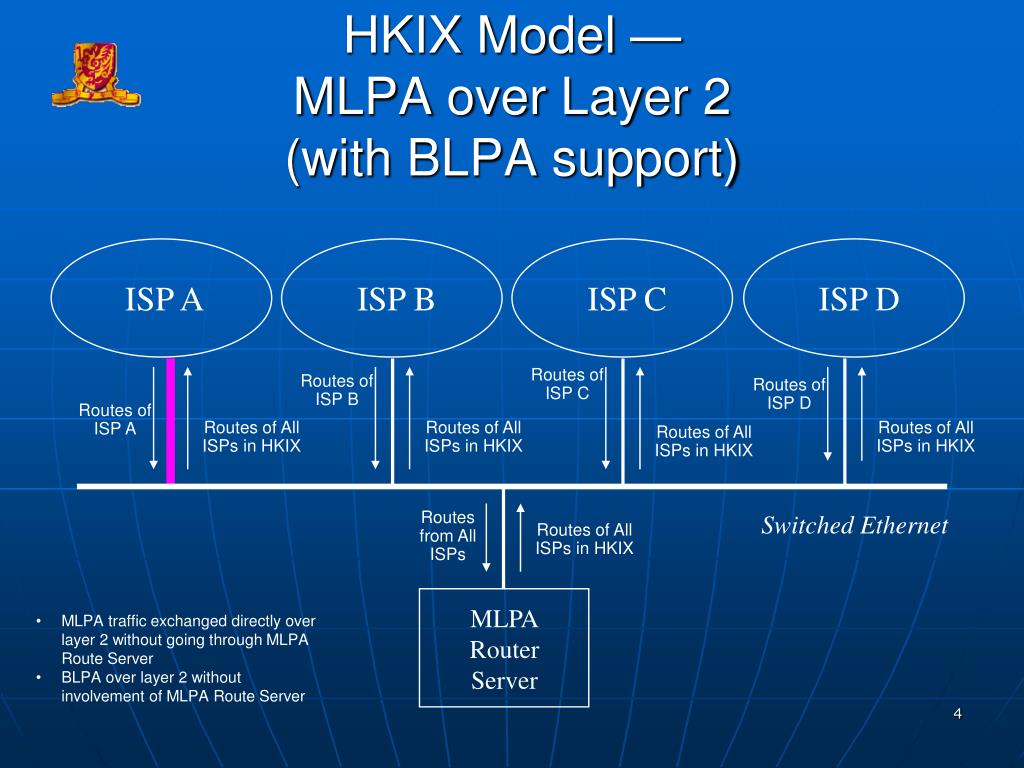 HKIX Model —
MLPA over Layer 2
(with BLPA support)

ISP A

ISP B

ISP C

ISP D

Routes of ISP A

Routes of All ISPs in HKIX

Routes of ISP B

Routes of All ISPs in HKIX

Routes of ISP C

Routes of All ISPs in HKIX

Routes of ISP D

Routes of All ISPs in HKIX

Routes from All ISPs

Routes of All ISPs in HKIX

Switched Ethernet

MLPA Router Server

• MLPA traffic exchanged directly over layer 2 without going through MLPA Route Server
• BLPA over layer 2 without involvement of MLPA Route Server

4